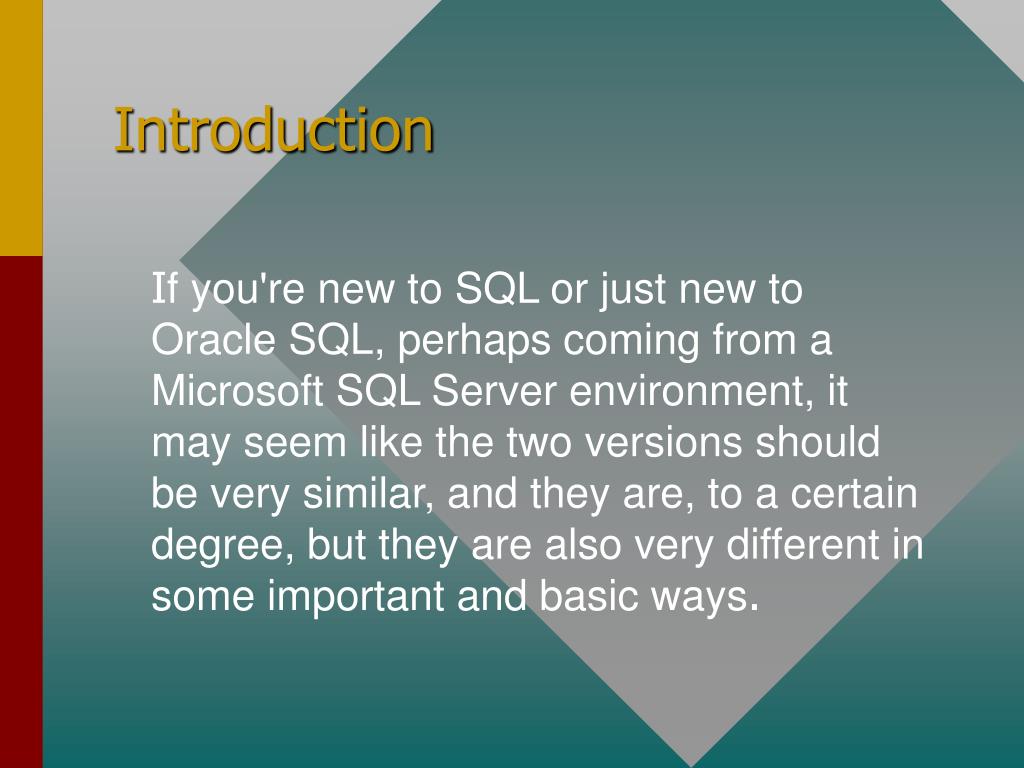 Introduction

If you're new to SQL or just new to Oracle SQL, perhaps coming from a Microsoft SQL Server environment, it may seem like the two versions should be very similar, and they are, to a certain degree, but they are also very different in some important and basic ways.